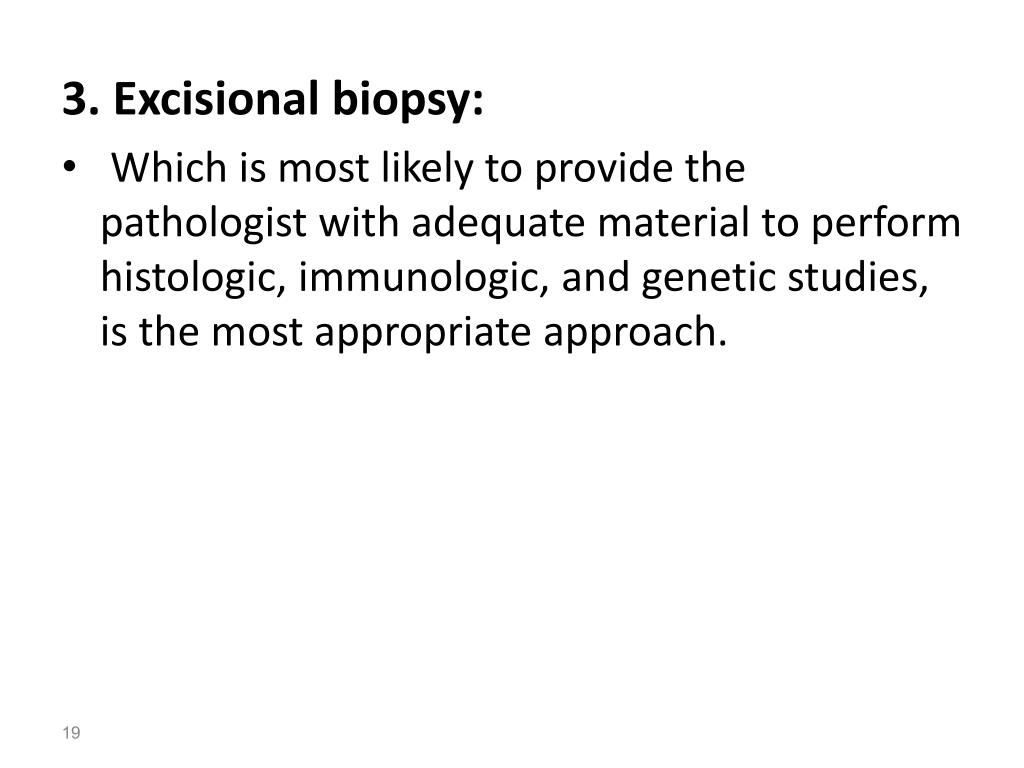 3. Excisional biopsy:

• Which is most likely to provide the pathologist with adequate material to perform histologic, immunologic, and genetic studies, is the most appropriate approach.

19